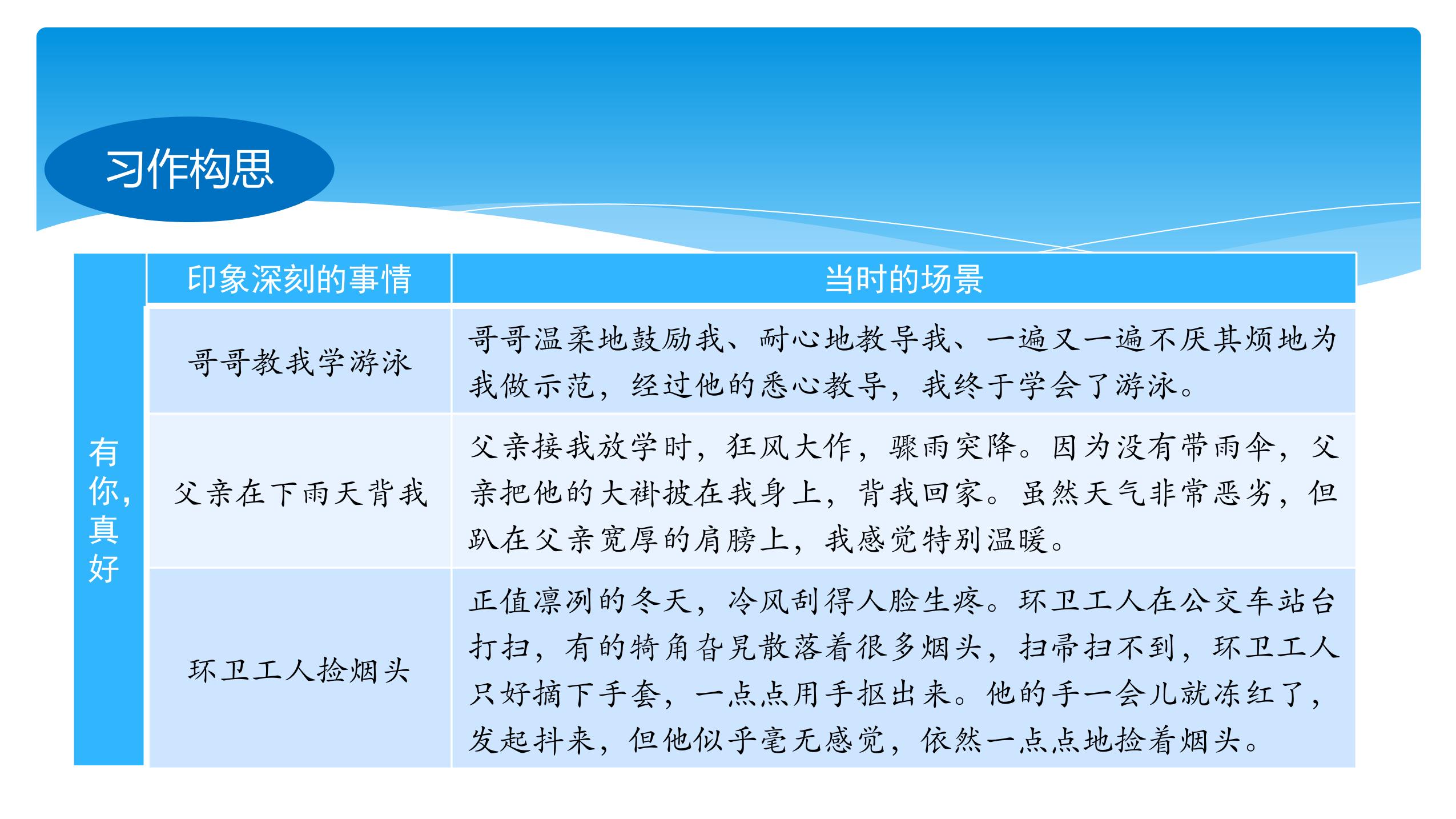 习作构思

| 有你，真好 | 印象深刻的事情 | 当时的场景 |
|---|---|---|
|  | 哥哥教我学游泳 | 哥哥温柔地鼓励我、耐心地教导我、一遍又一遍不厌其烦地为我做示范，经过他的悉心教导，我终于学会了游泳。 |
|  | 父亲在下雨天背我 | 父亲接我放学时，狂风大作，骤雨突降。因为没有带雨伞，父亲把他的大褂披在我身上，背我回家。虽然天气非常恶劣，但趴在父亲宽厚的肩膀上，我感觉特别温暖。 |
|  | 环卫工人捡烟头 | 正值凛冽的冬天，冷风刮得人脸生疼。环卫工人在公交车站台打扫，有的犄角旮旯散落着很多烟头，扫帚扫不到，环卫工人只好摘下手套，一点点用手抠出来。他的手一会儿就冻红了，发起抖来，但他似乎毫无感觉，依然一点点地捡着烟头。 |